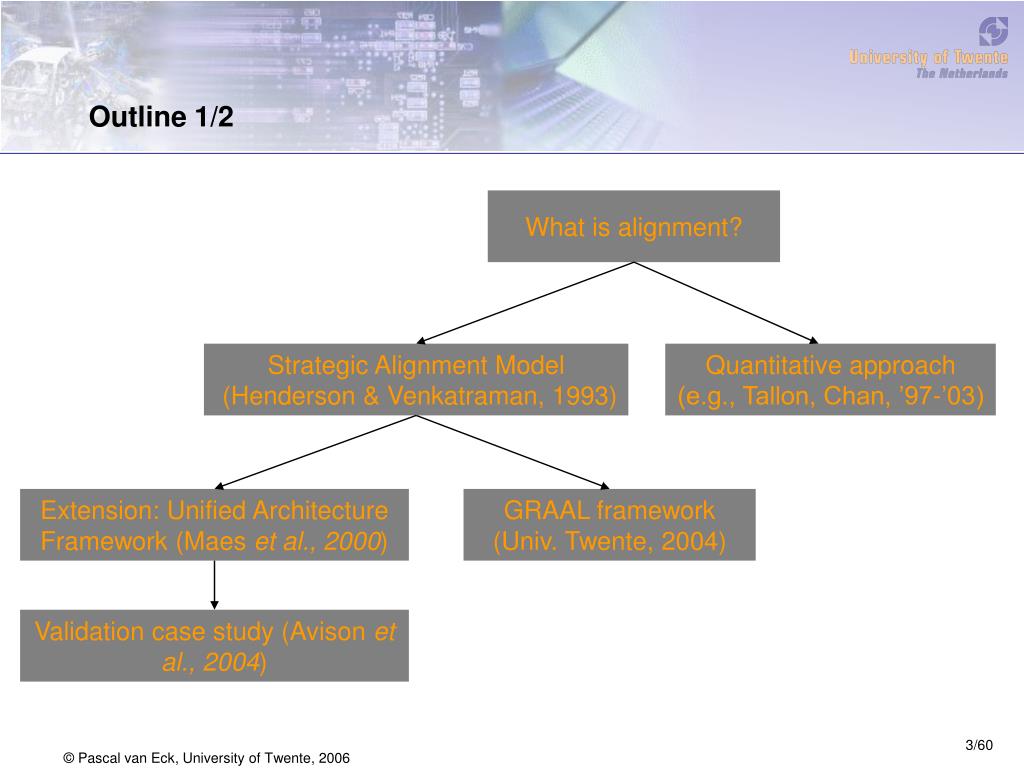 University of Twente
The Netherlands

Outline 1/2

What is alignment?

Strategic Alignment Model (Henderson & Venkatraman, 1993)

Quantitative approach (e.g., Tallon, Chan, ’97-’03)

Extension: Unified Architecture Framework (Maes et al., 2000)

GRAAL framework (Univ. Twente, 2004)

Validation case study (Avison et al., 2004)

© Pascal van Eck, University of Twente, 2006

3/60